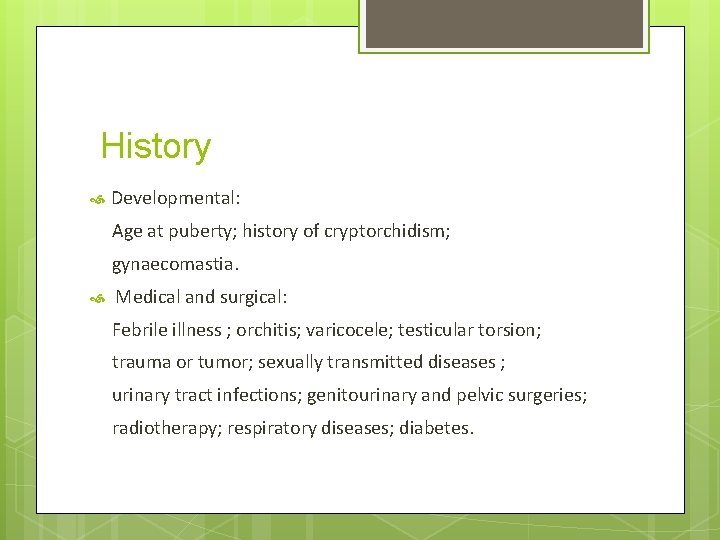 History

Developmental:

Age at puberty; history of cryptorchidism; gynaecomastia.

Medical and surgical:

Febrile illness ; orchitis; varicocele; testicular torsion; trauma or tumor; sexually transmitted diseases ; urinary tract infections; genitourinary and pelvic surgeries; radiotherapy; respiratory diseases; diabetes.